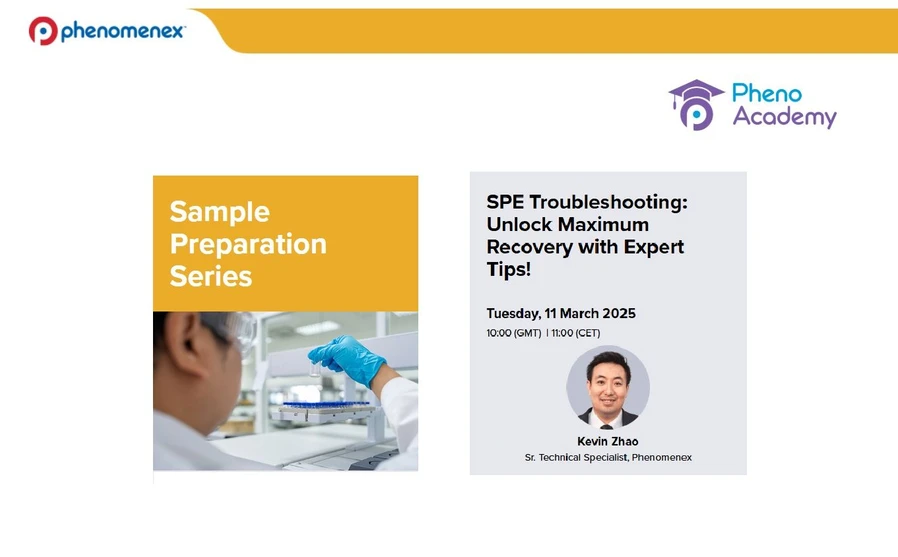 phenomenex

Pheno Academy

Sample Preparation Series

SPE Troubleshooting: Unlock Maximum Recovery with Expert Tips!

Tuesday, 11 March 2025

10:00 (GMT) | 11:00 (CET)

Kevin Zhao

Sr. Technical Specialist, Phenomenex